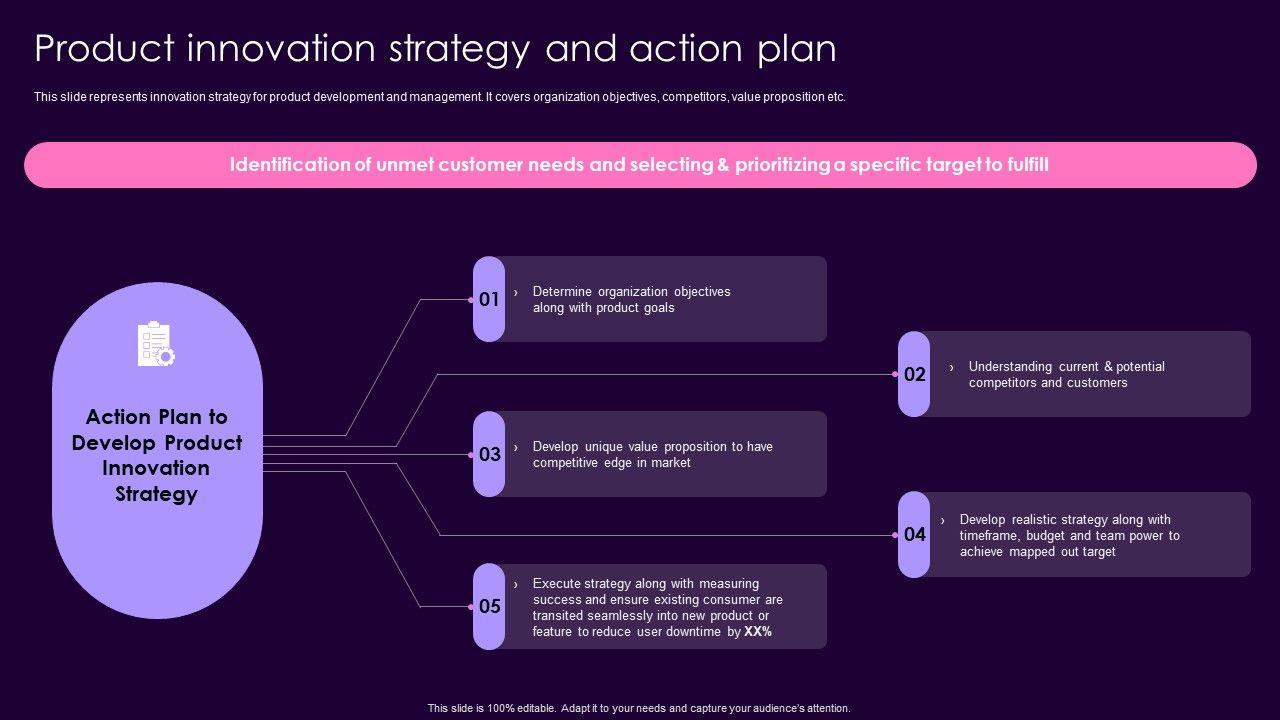 Product innovation strategy and action plan

This slide represents innovation strategy for product development and management. It covers organization objectives, competitors, value proposition etc.

Identification of unmet customer needs and selecting & prioritizing a specific target to fulfill

Action Plan to Develop Product Innovation Strategy

01 › Determine organization objectives along with product goals

02 › Understanding current & potential competitors and customers

03 › Develop unique value proposition to have competitive edge in market

04 › Develop realistic strategy along with timeframe, budget and team power to achieve mapped out target

05 › Execute strategy along with measuring success and ensure existing consumer are transited seamlessly into new product or feature to reduce user downtime by XX%

This slide is 100% editable. Adapt it to your needs and capture your audience's attention.